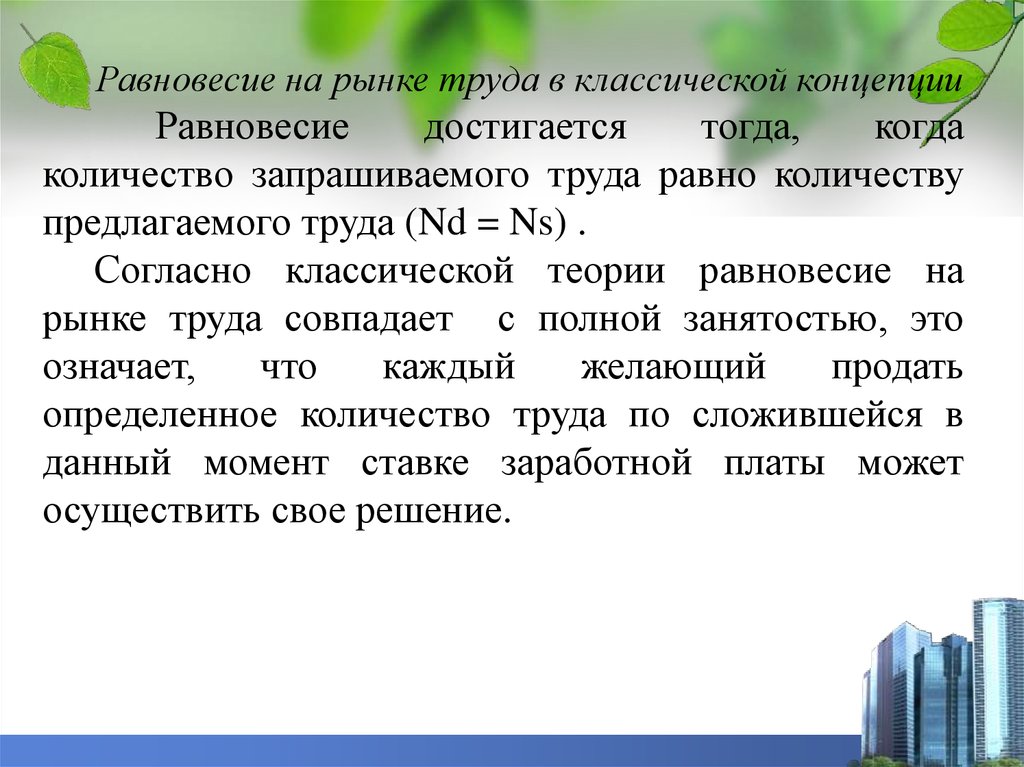 Равновесие на рынке труда в классической концепции

Равновесие достигается тогда, когда количество запрашиваемого труда равно количеству предлагаемого труда (Nd = Ns) .

Согласно классической теории равновесие на рынке труда совпадает с полной занятостью, это означает, что каждый желающий продать определенное количество труда по сложившейся в данный момент ставке заработной платы может осуществить свое решение.